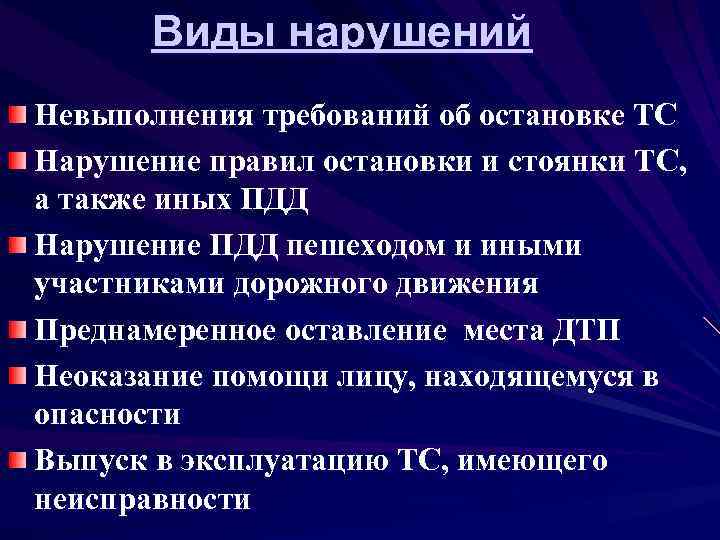 Виды нарушений

Невыполнения требований об остановке ТС

Нарушение правил остановки и стоянки ТС, а также иных ПДД

Нарушение ПДД пешеходом и иными участниками дорожного движения

Преднамеренное оставление места ДТП

Неоказание помощи лицу, находящемуся в опасности

Выпуск в эксплуатацию ТС, имеющего неисправности